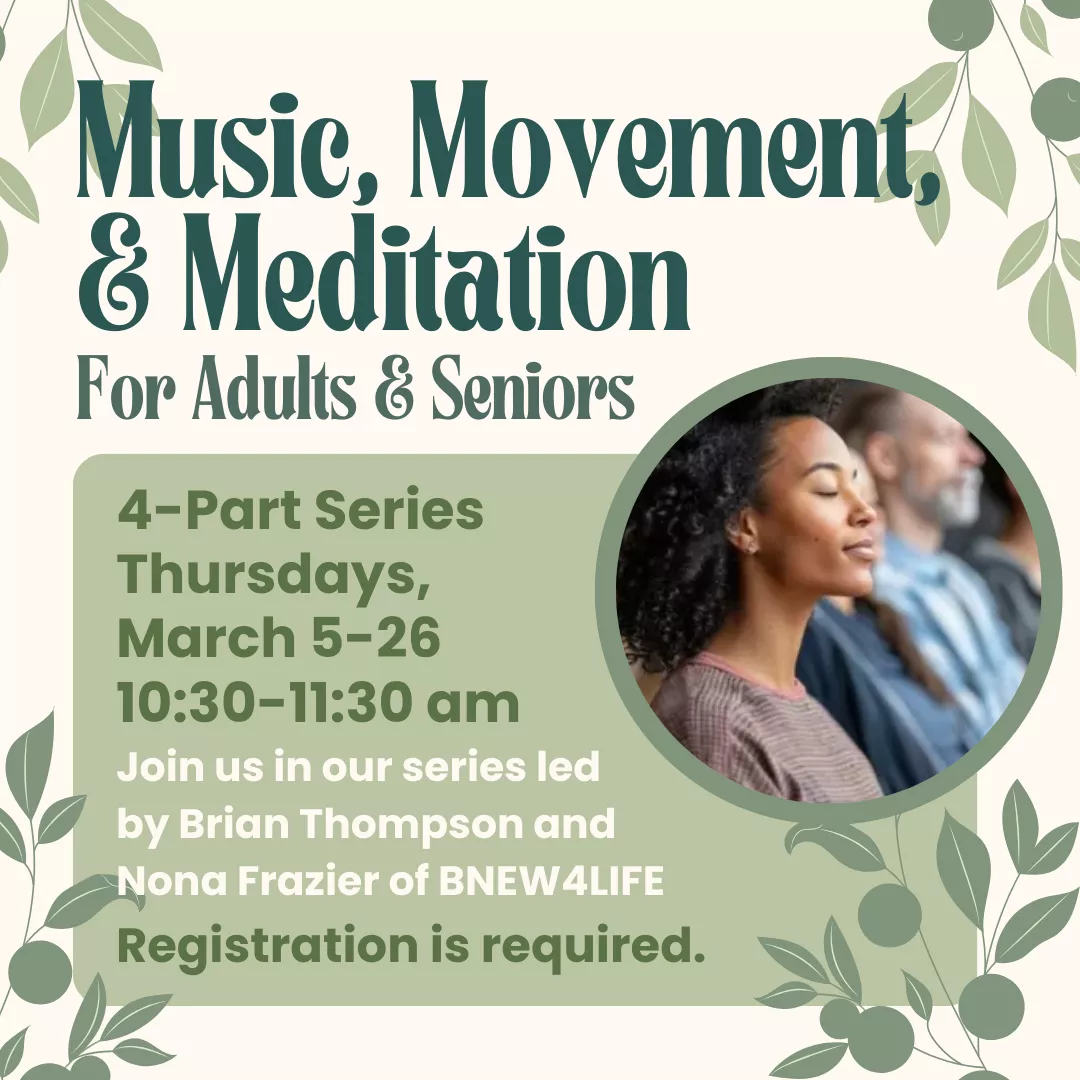 Music, Movement, & Meditation

For Adults & Seniors

4-Part Series
Thursdays, March 5-26
10:30-11:30 am

Join us in our series led by Brian Thompson and Nona Frazier of BNEW4LIFE

Registration is required.